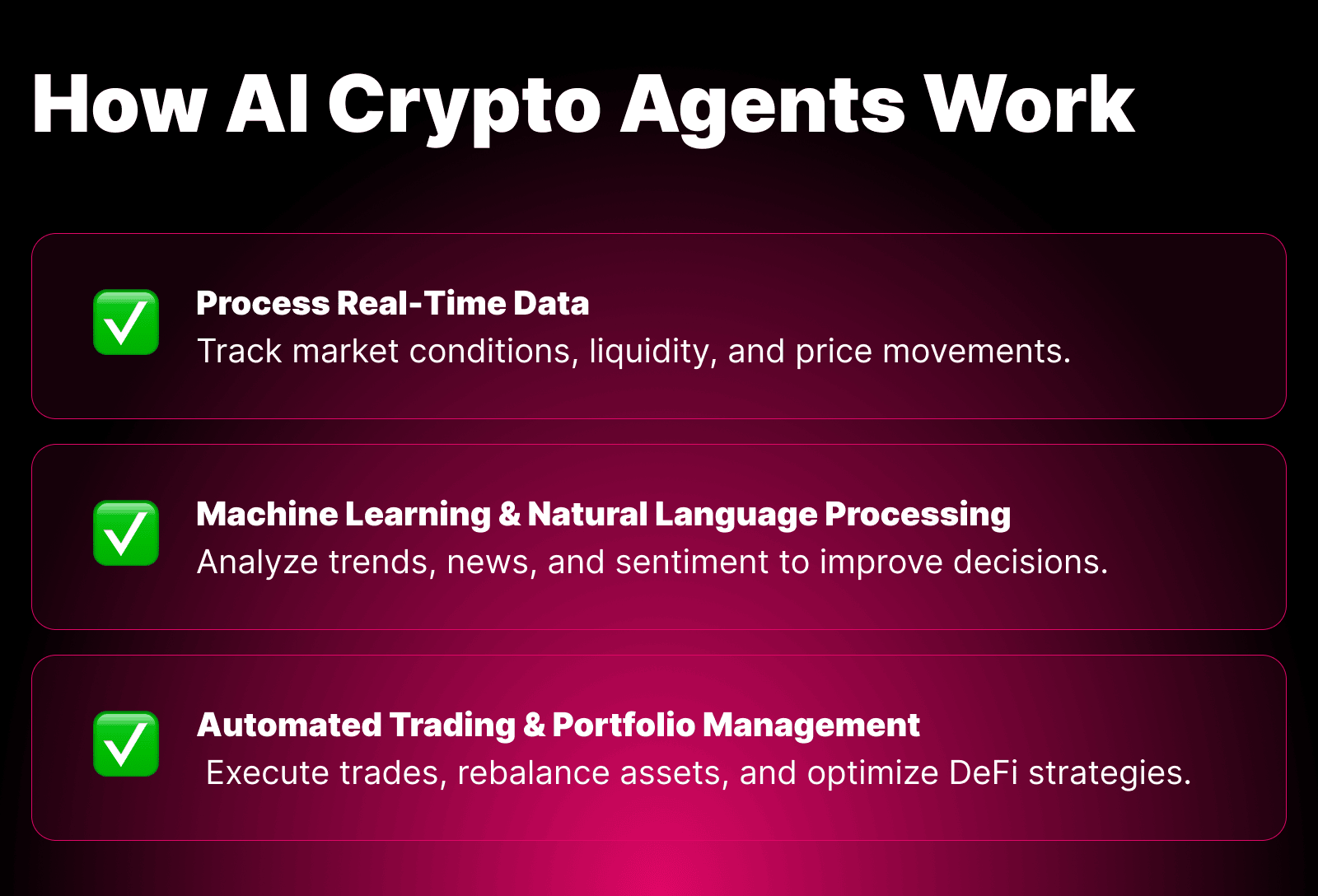 How AI Crypto Agents Work

✅ Process Real-Time Data
Track market conditions, liquidity, and price movements.

✅ Machine Learning & Natural Language Processing
Analyze trends, news, and sentiment to improve decisions.

✅ Automated Trading & Portfolio Management
Execute trades, rebalance assets, and optimize DeFi strategies.